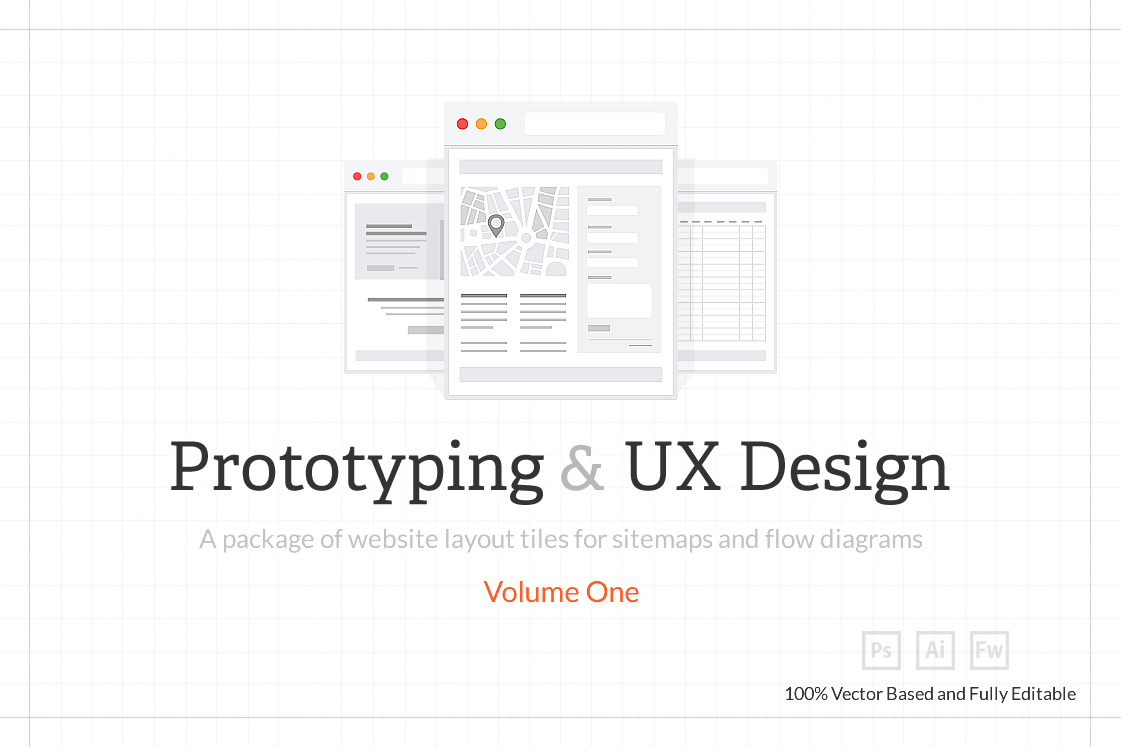 Prototyping & UX Design

A package of website layout tiles for sitemaps and flow diagrams

Volume One

Ps Ai Fw

100% Vector Based and Fully Editable